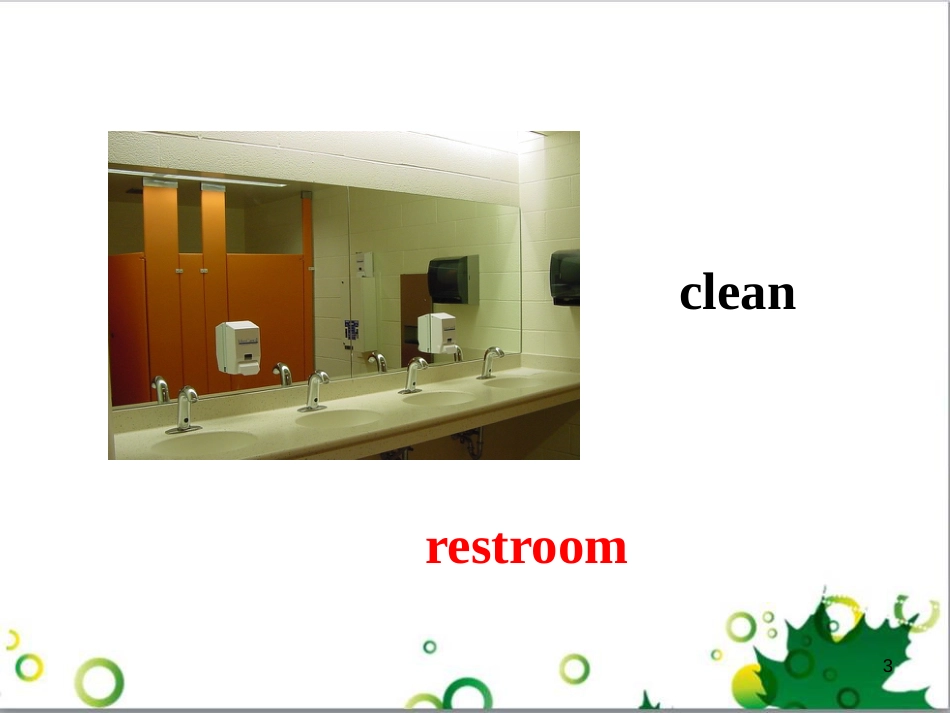 clean

restroom

3